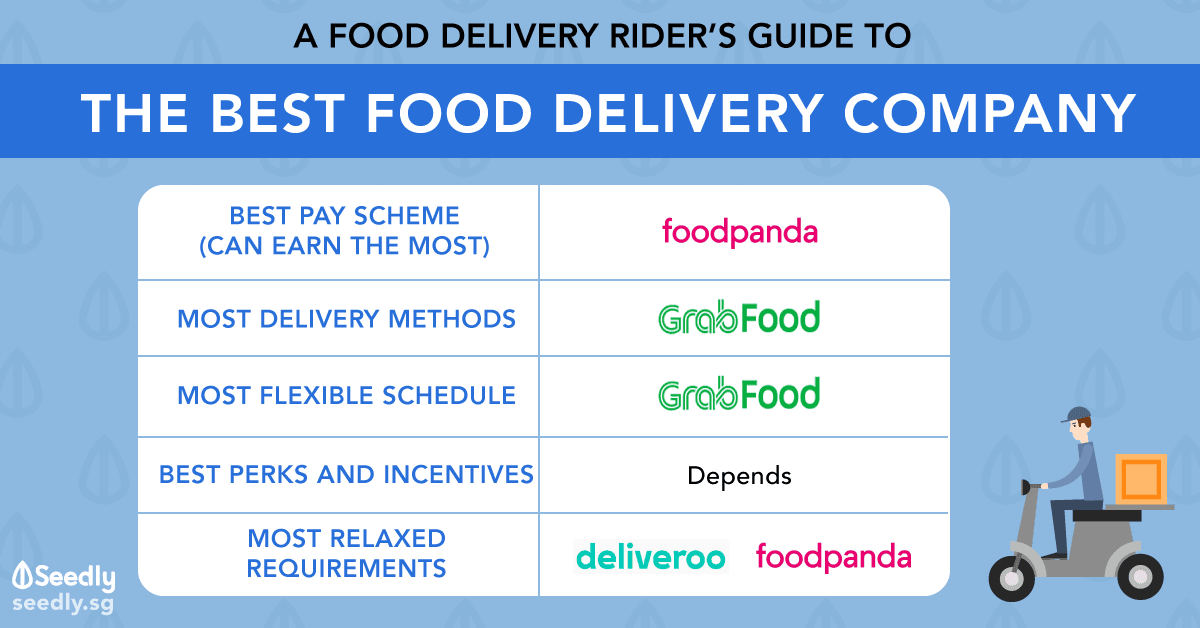 A FOOD DELIVERY RIDER'S GUIDE TO

THE BEST FOOD DELIVERY COMPANY

| BEST PAY SCHEME (CAN EARN THE MOST) | foodpanda |
|---|---|
| MOST DELIVERY METHODS | GrabFood |
| MOST FLEXIBLE SCHEDULE | GrabFood |
| BEST PERKS AND INCENTIVES | Depends |
| MOST RELAXED REQUIREMENTS | deliveroo foodpanda |

Seedly
seedly.sg